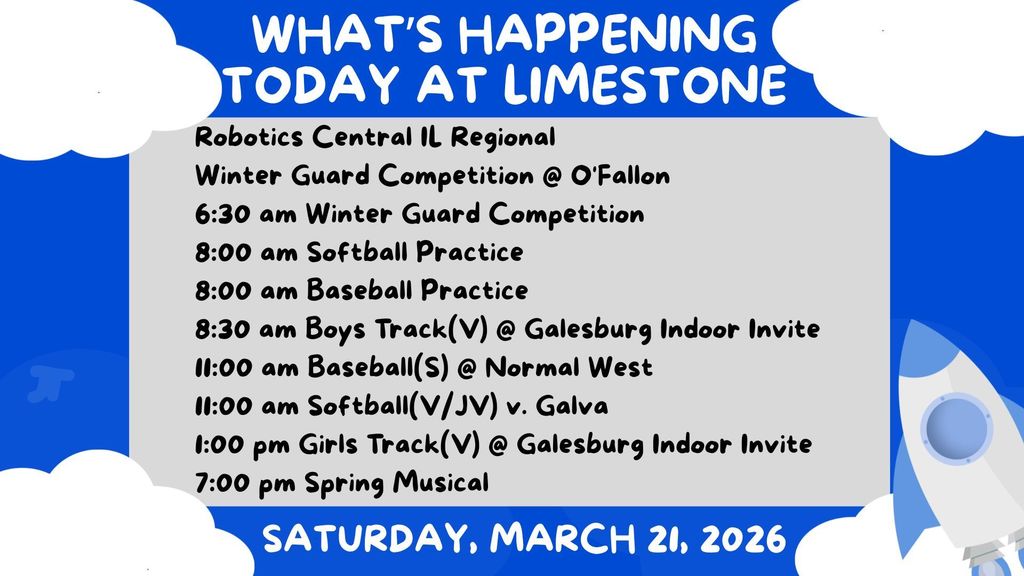 WHAT'S HAPPENING TODAY AT LIMESTONE

Robotics Central IL Regional
Winter Guard Competition @ O'Fallon
6:30 am Winter Guard Competition
8:00 am Softball Practice
8:00 am Baseball Practice
8:30 am Boys Track(V) @ Galesburg Indoor Invite
11:00 am Baseball(S) @ Normal West
11:00 am Softball(V/JV) v. Galva
1:00 pm Girls Track(V) @ Galesburg Indoor Invite
7:00 pm Spring Musical

SATURDAY, MARCH 21, 2026